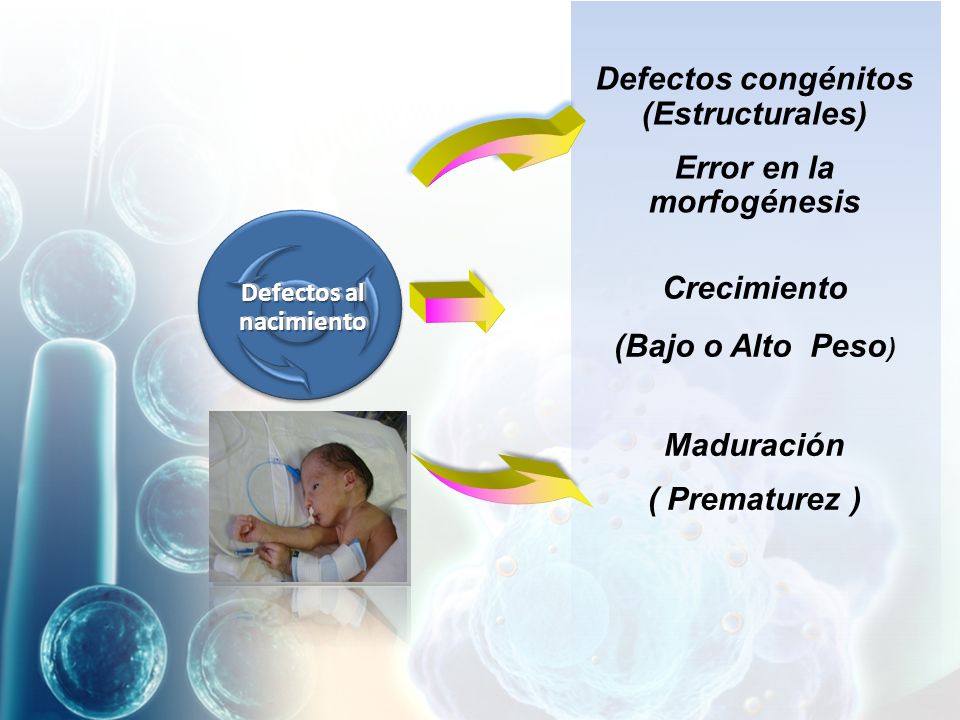 Defectos al nacimiento

Defectos congénitos (Estructurales)

Error en la morfogénesis

Crecimiento

(Bajo o Alto Peso)

Maduración

( Prematurez )